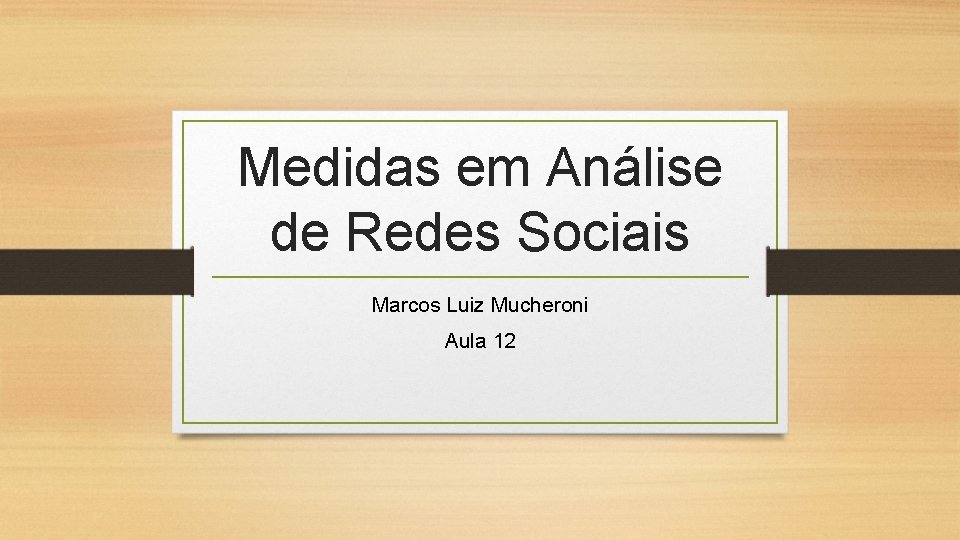 Medidas em Análise de Redes Sociais

Marcos Luiz Mucheroni

Aula 12